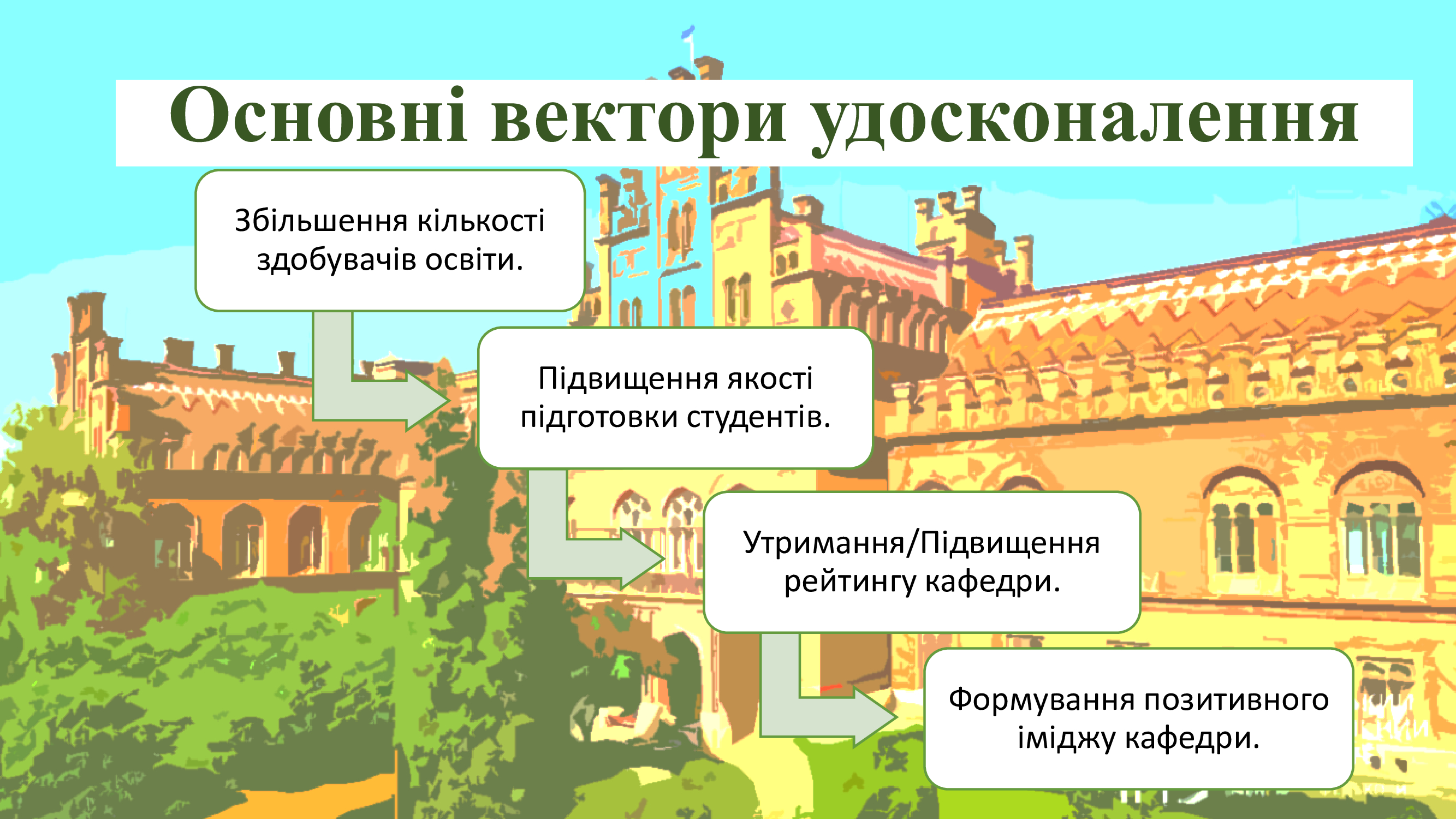 Основні вектори удосконалення

Збільшення кількості здобувачів освіти.

Підвищення якості підготовки студентів.

Утримання/Підвищення рейтингу кафедри.

Формування позитивного іміджу кафедри.